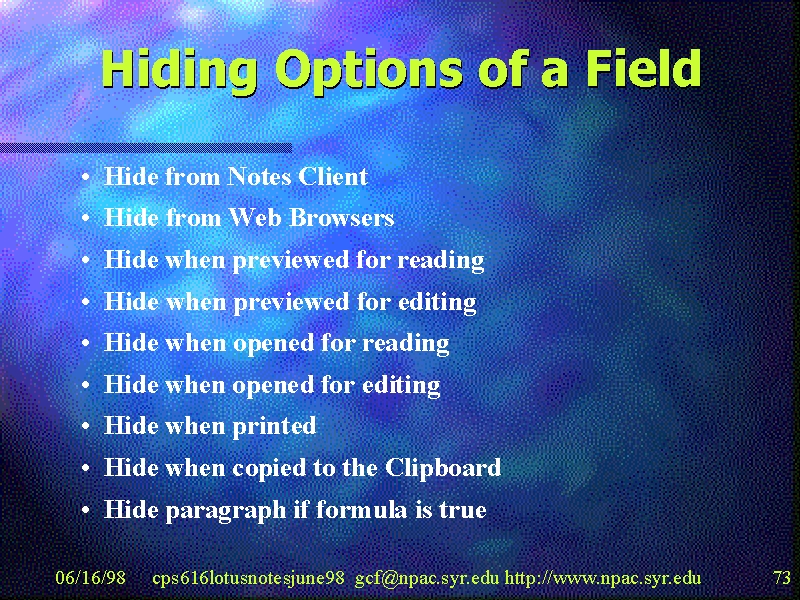 Hiding Options of a Field

• Hide from Notes Client
• Hide from Web Browsers
• Hide when previewed for reading
• Hide when previewed for editing
• Hide when opened for reading
• Hide when opened for editing
• Hide when printed
• Hide when copied to the Clipboard
• Hide paragraph if formula is true

06/16/98 cps616lotusnotesjune98 gcf@npac.syr.edu http://www.npac.syr.edu 73